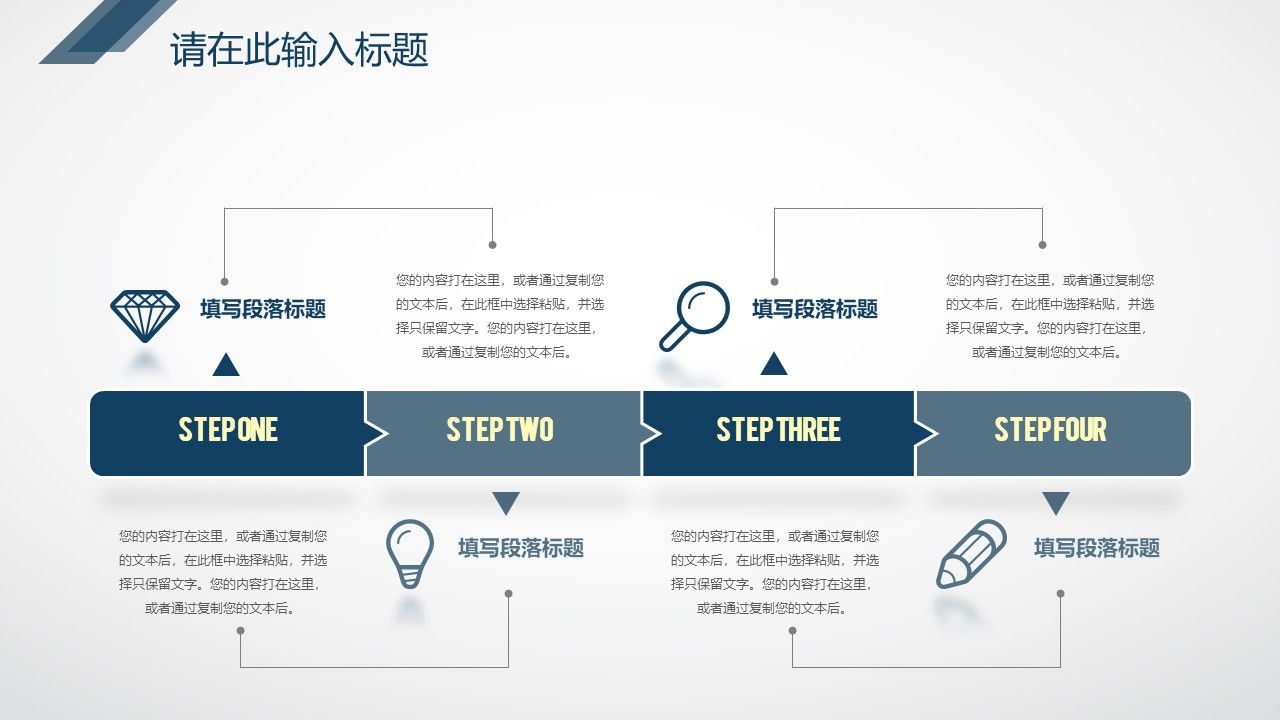 请在此输入标题

填写段落标题

您的内容打在这里，或者通过复制您的文本后，在此框中选择粘贴，并选择只保留文字。您的内容打在这里，或者通过复制您的文本后。

填写段落标题

您的内容打在这里，或者通过复制您的文本后，在此框中选择粘贴，并选择只保留文字。您的内容打在这里，或者通过复制您的文本后。

STEP ONE

STEP TWO

STEP THREE

STEP FOUR

您的内容打在这里，或者通过复制您的文本后，在此框中选择粘贴，并选择只保留文字。您的内容打在这里，或者通过复制您的文本后。

填写段落标题

您的内容打在这里，或者通过复制您的文本后，在此框中选择粘贴，并选择只保留文字。您的内容打在这里，或者通过复制您的文本后。

填写段落标题